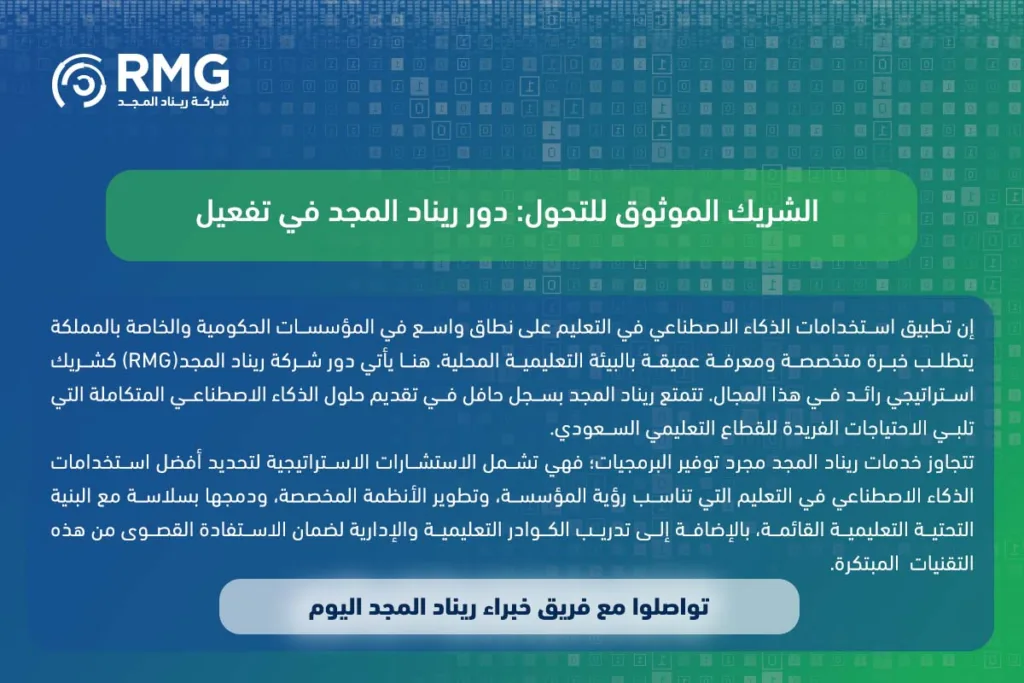 RMG
شركة ريناد المجد

الشريك الموثوق للتحول: دور ريناد المجد في تفعيل

إن تطبيق استخدامات الذكاء الاصطناعي في التعليم على نطاق واسع في المؤسسات الحكومية والخاصة بالمملكة يتطلب خبرة متخصصة ومعرفة عميقة بالبيئة التعليمية المحلية. هنا يأتي دور شركة ريناد المجد(RMG) كشريك استراتيجي رائد في هذا المجال. تتمتع ريناد المجد بسجل حافل في تقديم حلول الذكاء الاصطناعي المتكاملة التي تلبي الاحتياجات الفريدة للقطاع التعليمي السعودي.
تتجاوز خدمات ريناد المجد مجرد توفير البرمجيات؛ فهي تشمل الاستشارات الاستراتيجية لتحديد أفضل استخدامات الذكاء الاصطناعي في التعليم التي تناسب رؤية المؤسسة، وتطوير الأنظمة المخصصة، ودمجها بسلاسة مع البنية التحتية التعليمية القائمة، بالإضافة إلى تدريب الكوادر التعليمية والإدارية لضمان الاستفادة القصوى من هذه التقنيات المبتكرة.

تواصلوا مع فريق خبراء ريناد المجد اليوم